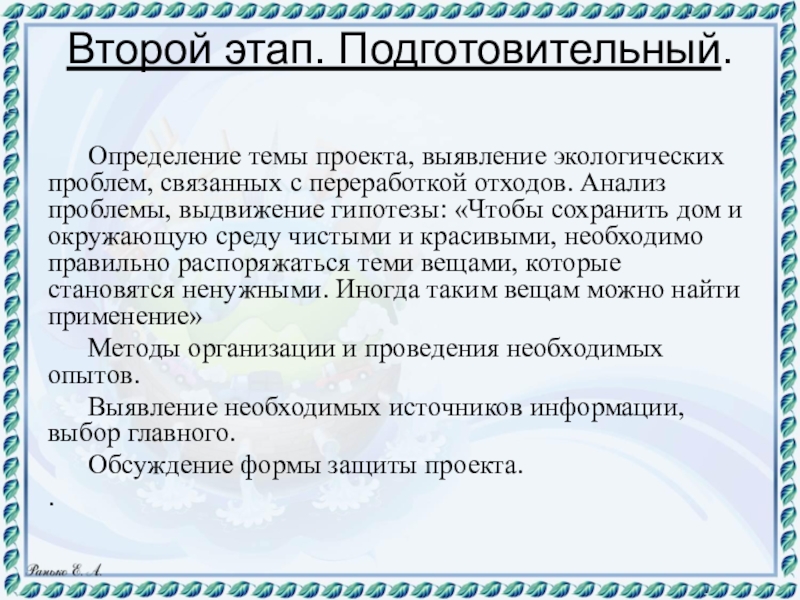 Второй этап. Подготовительный.

Определение темы проекта, выявление экологических проблем, связанных с переработкой отходов. Анализ проблемы, выдвижение гипотезы: «Чтобы сохранить дом и окружающую среду чистыми и красивыми, необходимо правильно распоряжаться теми вещами, которые становятся ненужными. Иногда таким вещам можно найти применение»

Методы организации и проведения необходимых опытов.

Выявление необходимых источников информации, выбор главного.

Обсуждение формы защиты проекта.

.

Ранько Е. А.